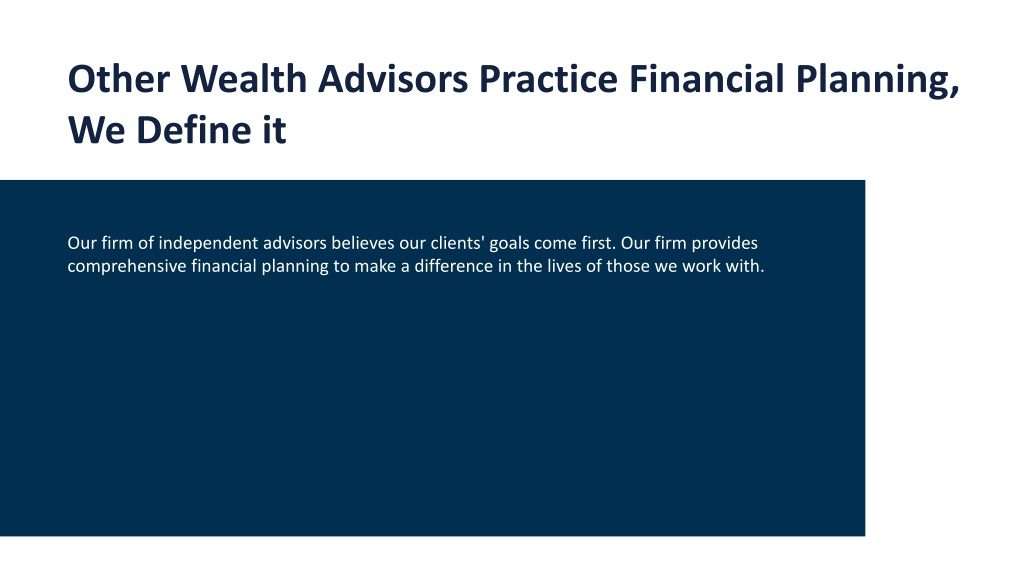 Other Wealth Advisors Practice Financial Planning, We Define it

Our firm of independent advisors believes our clients' goals come first. Our firm provides comprehensive financial planning to make a difference in the lives of those we work with.